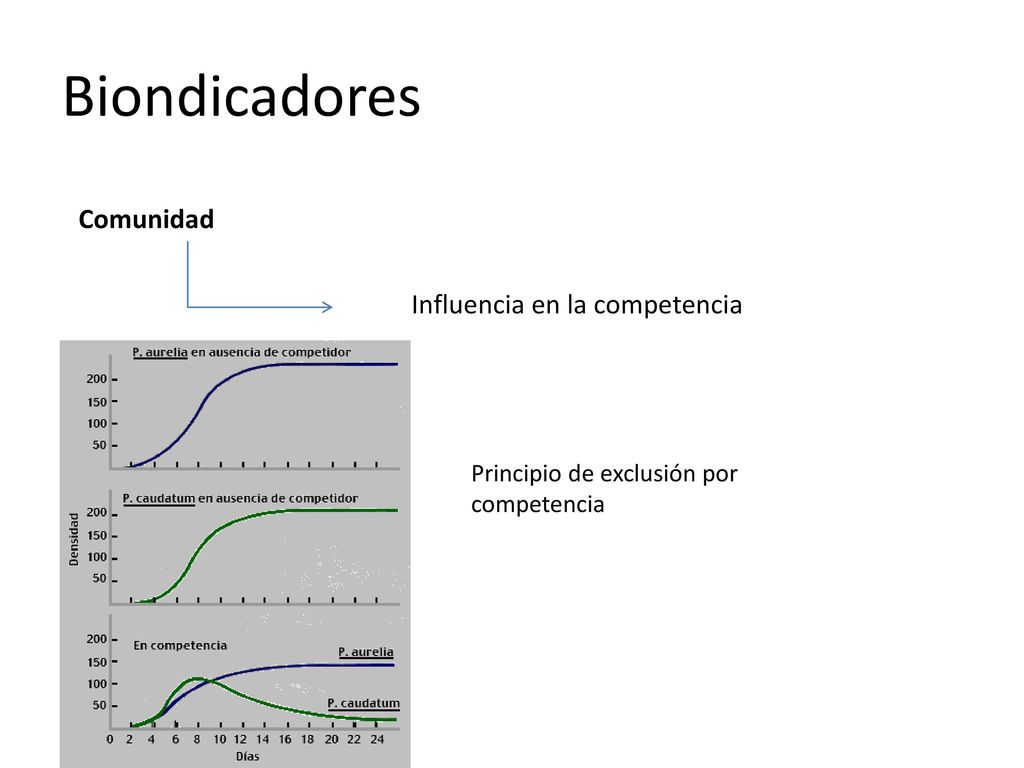 Biondicadores

Comunidad

Influencia en la competencia

P. aurelia en ausencia de competidor

200
150
100
50

P. caudatum en ausencia de competidor

Densidad

200
150
100
50

En competencia

P. aurelia

P. caudatum

200
150
100
50

0 2 4 6 8 10 12 14 16 18 20 22 24
Días

Principio de exclusión por competencia